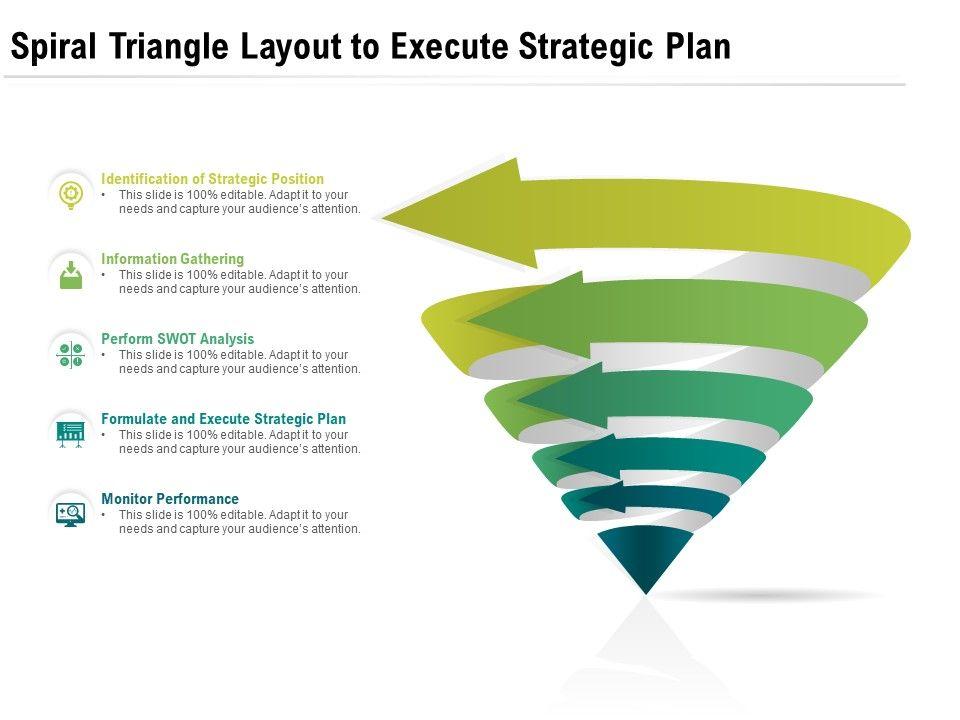 Spiral Triangle Layout to Execute Strategic Plan

Identification of Strategic Position
• This slide is 100% editable. Adapt it to your needs and capture your audience's attention.

Information Gathering
• This slide is 100% editable. Adapt it to your needs and capture your audience's attention.

Perform SWOT Analysis
• This slide is 100% editable. Adapt it to your needs and capture your audience's attention.

Formulate and Execute Strategic Plan
• This slide is 100% editable. Adapt it to your needs and capture your audience's attention.

Monitor Performance
• This slide is 100% editable. Adapt it to your needs and capture your audience's attention.